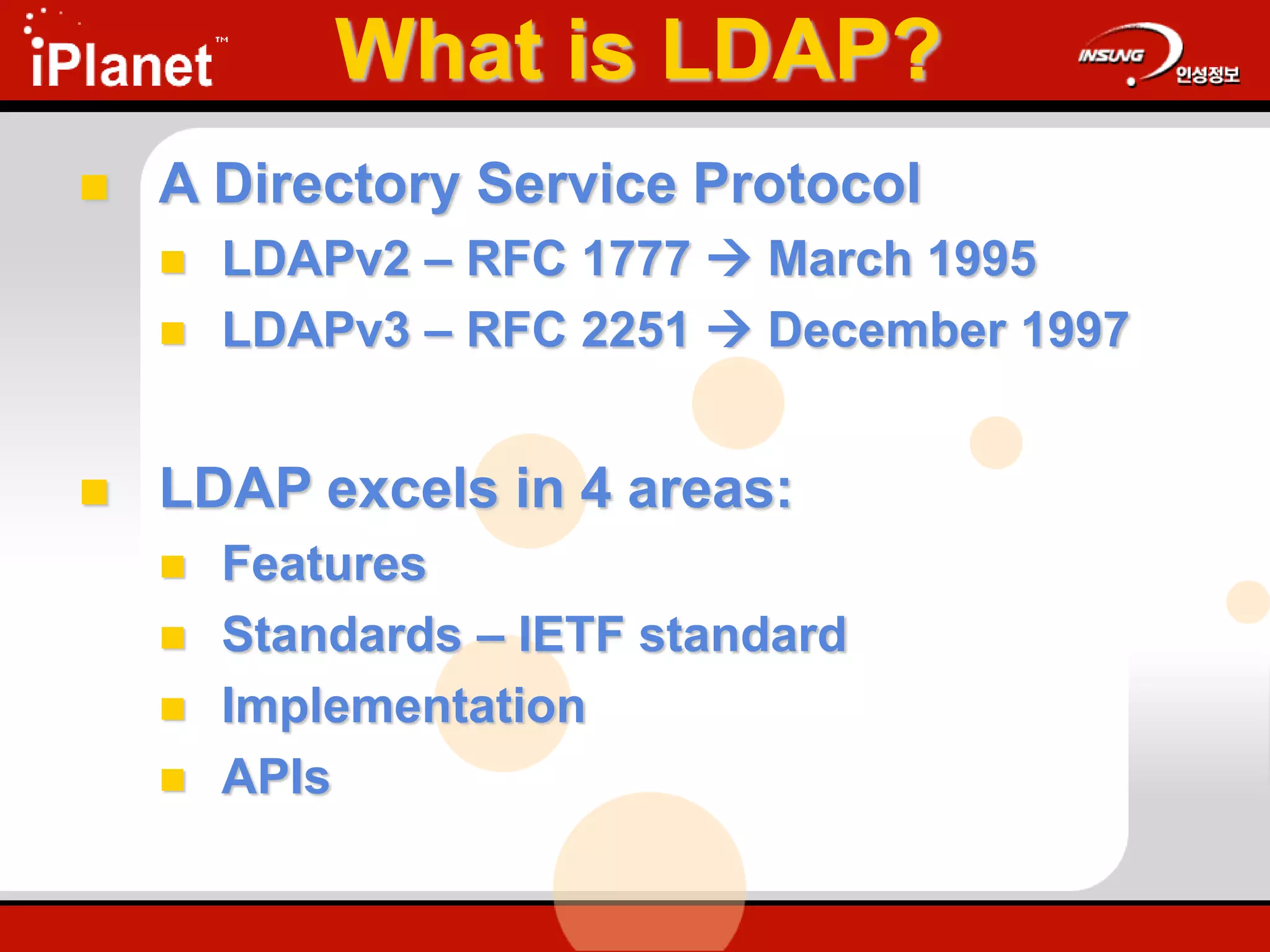 iPlanet™

What is LDAP?

INSUNG 인성정보

A Directory Service Protocol

LDAPv2 – RFC 1777 → March 1995

LDAPv3 – RFC 2251 → December 1997

LDAP excels in 4 areas:

Features

Standards – IETF standard

Implementation

APIs